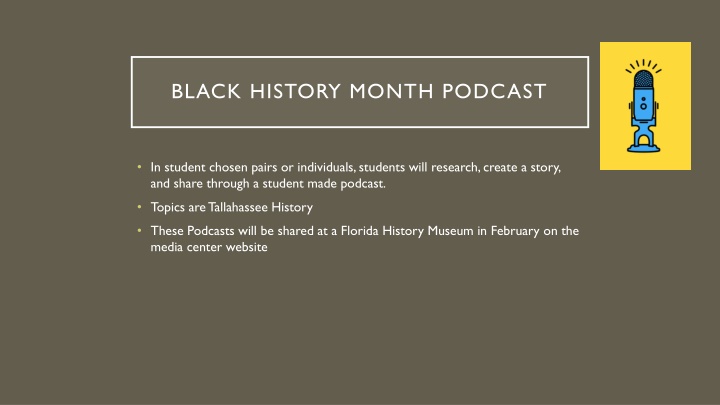 BLACK HISTORY MONTH PODCAST

• In student chosen pairs or individuals, students will research, create a story, and share through a student made podcast.

• Topics are Tallahassee History

• These Podcasts will be shared at a Florida History Museum in February on the media center website